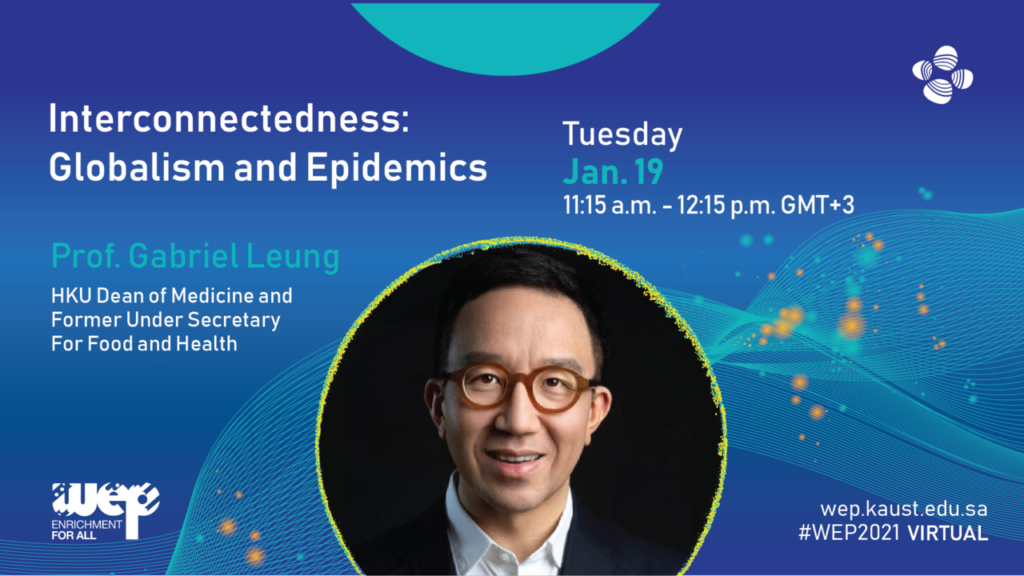 Interconnectedness: Globalism and Epidemics

Tuesday
Jan. 19
11:15 a.m. - 12:15 p.m. GMT+3

Prof. Gabriel Leung
HKU Dean of Medicine and Former Under Secretary For Food and Health

wep
ENRICHMENT FOR ALL

wep.kaust.edu.sa
#WEP2021 VIRTUAL